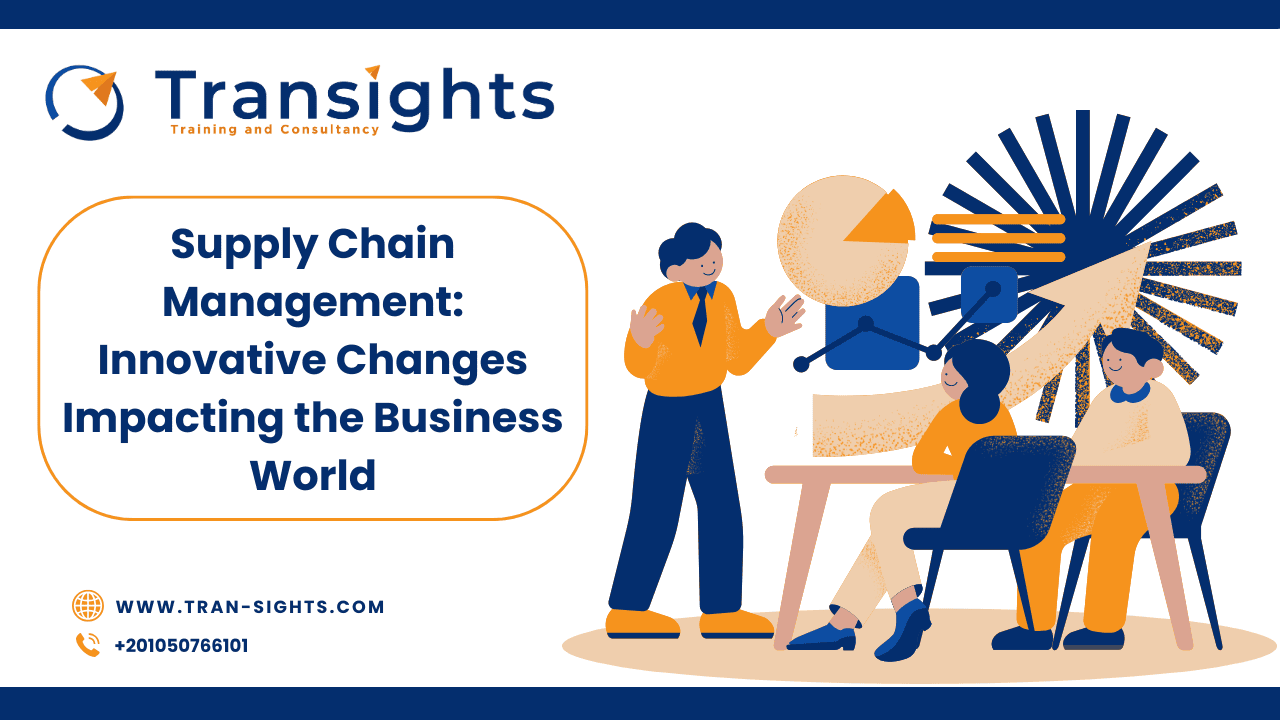 Transights
Training and Consultancy

Supply Chain Management: Innovative Changes Impacting the Business World

WWW.TRAN-SIGHTS.COM
+201050766101